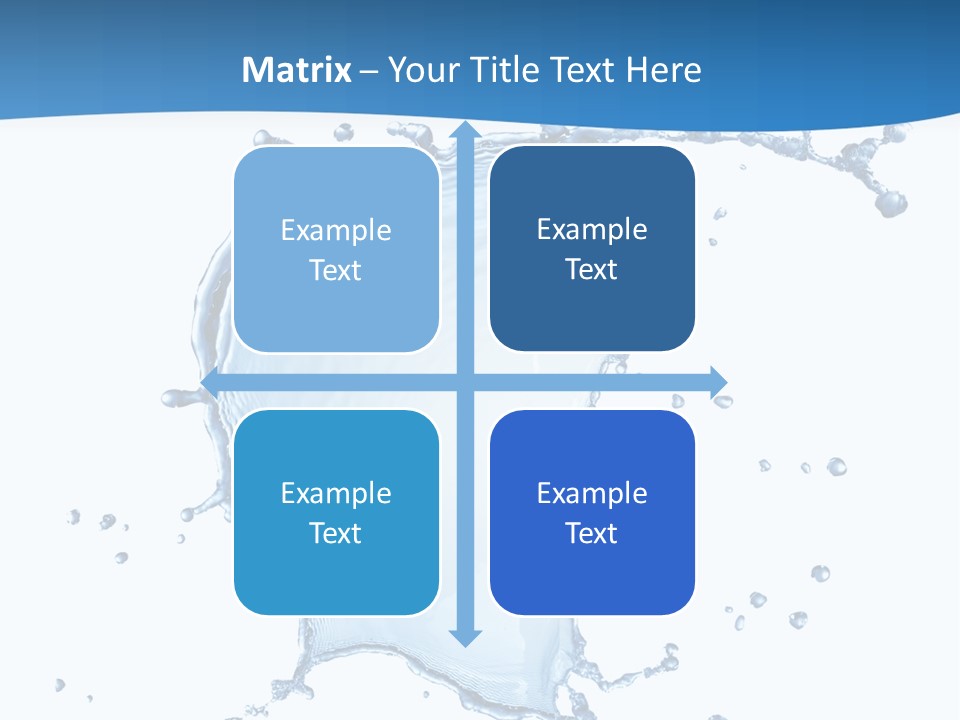 Matrix – Your Title Text Here

Example Text

Example Text

Example Text

Example Text